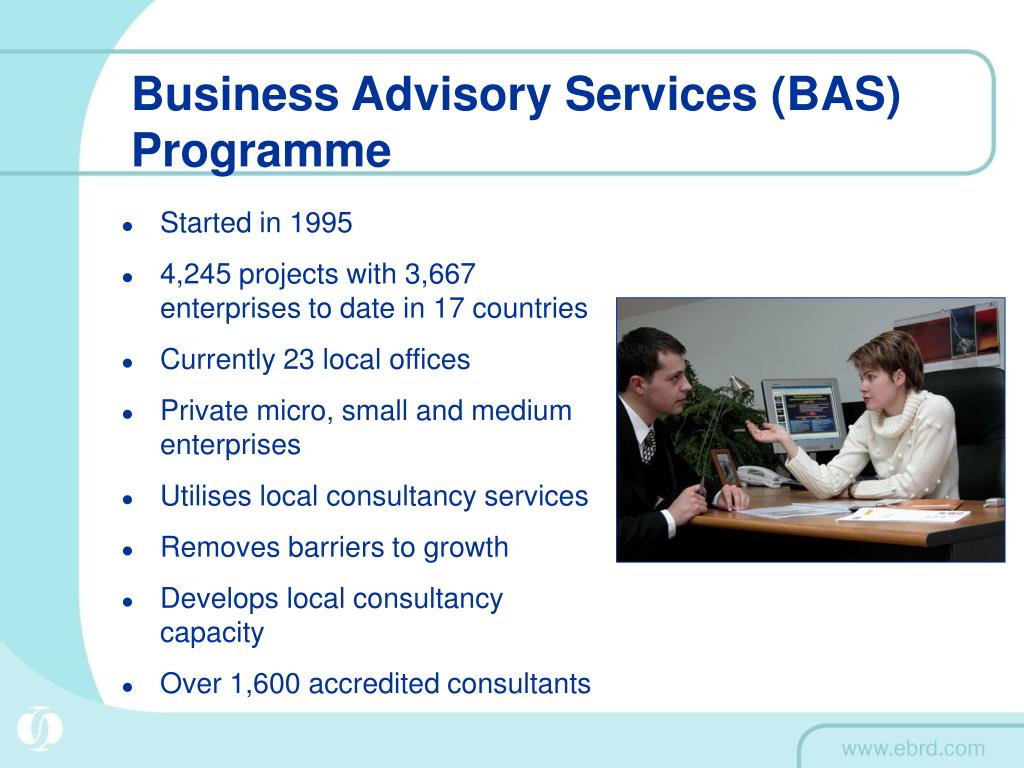 Business Advisory Services (BAS) Programme

- Started in 1995
- 4,245 projects with 3,667 enterprises to date in 17 countries
- Currently 23 local offices
- Private micro, small and medium enterprises
- Utilises local consultancy services
- Removes barriers to growth
- Develops local consultancy capacity
- Over 1,600 accredited consultants

www.ebrd.com